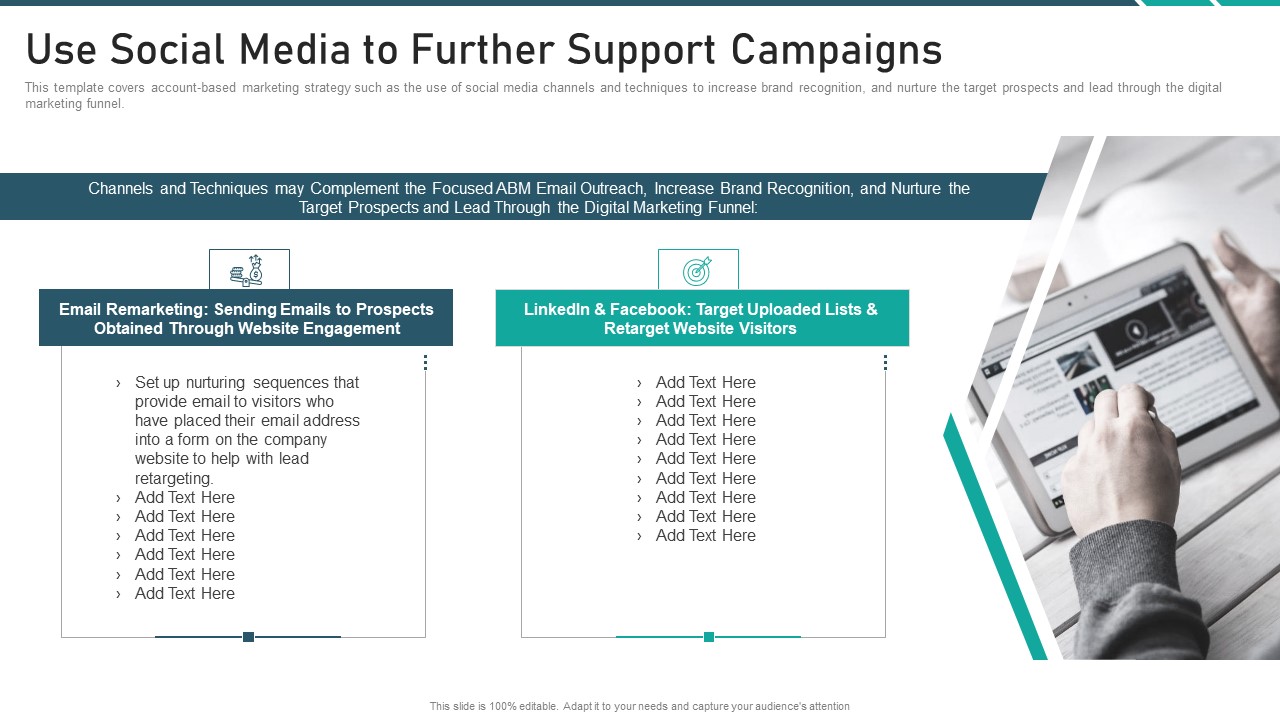 Use Social Media to Further Support Campaigns

This template covers account-based marketing strategy such as the use of social media channels and techniques to increase brand recognition, and nurture the target prospects and lead through the digital marketing funnel.

Channels and Techniques may Complement the Focused ABM Email Outreach, Increase Brand Recognition, and Nurture the Target Prospects and Lead Through the Digital Marketing Funnel:

Email Remarketing: Sending Emails to Prospects Obtained Through Website Engagement

› Set up nurturing sequences that provide email to visitors who have placed their email address into a form on the company website to help with lead retargeting.
› Add Text Here
› Add Text Here
› Add Text Here
› Add Text Here
› Add Text Here
› Add Text Here

LinkedIn & Facebook: Target Uploaded Lists & Retarget Website Visitors

› Add Text Here
› Add Text Here
› Add Text Here
› Add Text Here
› Add Text Here
› Add Text Here
› Add Text Here
› Add Text Here
› Add Text Here

This slide is 100% editable. Adapt it to your needs and capture your audience's attention